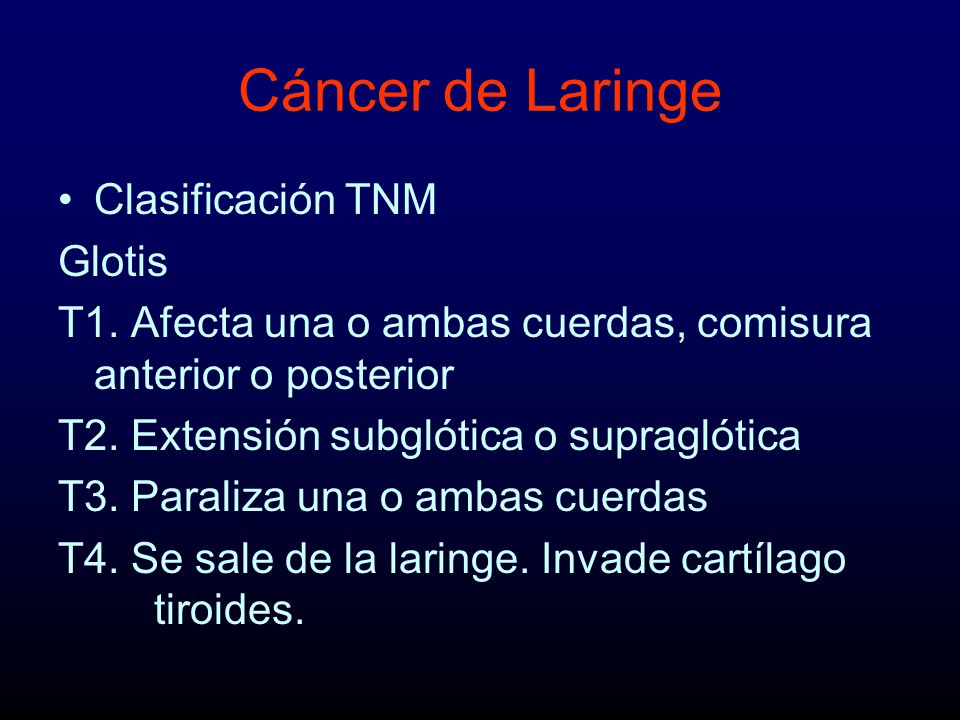 Cáncer de Laringe

• Clasificación TNM

Glotis

T1. Afecta una o ambas cuerdas, comisura anterior o posterior

T2. Extensión subglótica o supraglótica

T3. Paraliza una o ambas cuerdas

T4. Se sale de la laringe. Invade cartílago tiroides.